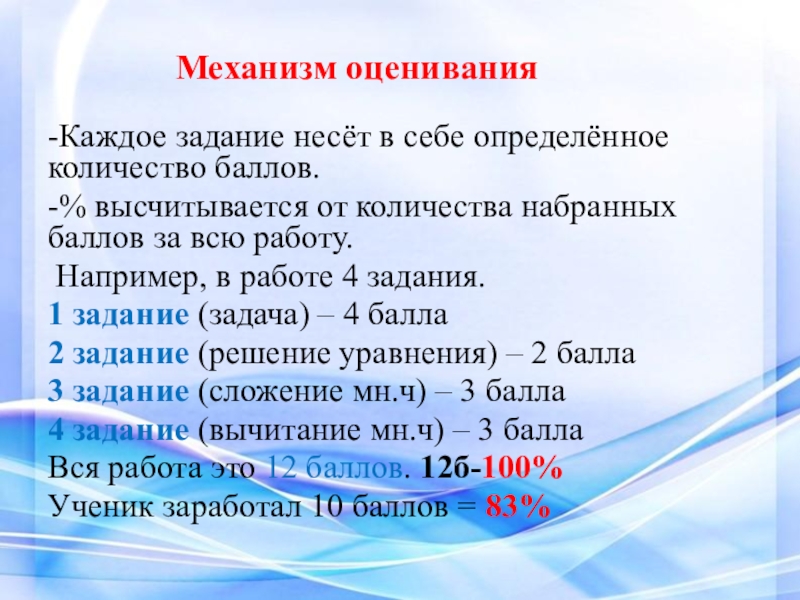 Механизм оценивания

-Каждое задание несёт в себе определённое количество баллов.

-% высчитывается от количества набранных баллов за всю работу.

Например, в работе 4 задания.

1 задание (задача) – 4 балла

2 задание (решение уравнения) – 2 балла

3 задание (сложение мн.ч) – 3 балла

4 задание (вычитание мн.ч) – 3 балла

Вся работа это 12 баллов. 12б-100%

Ученик заработал 10 баллов = 83%